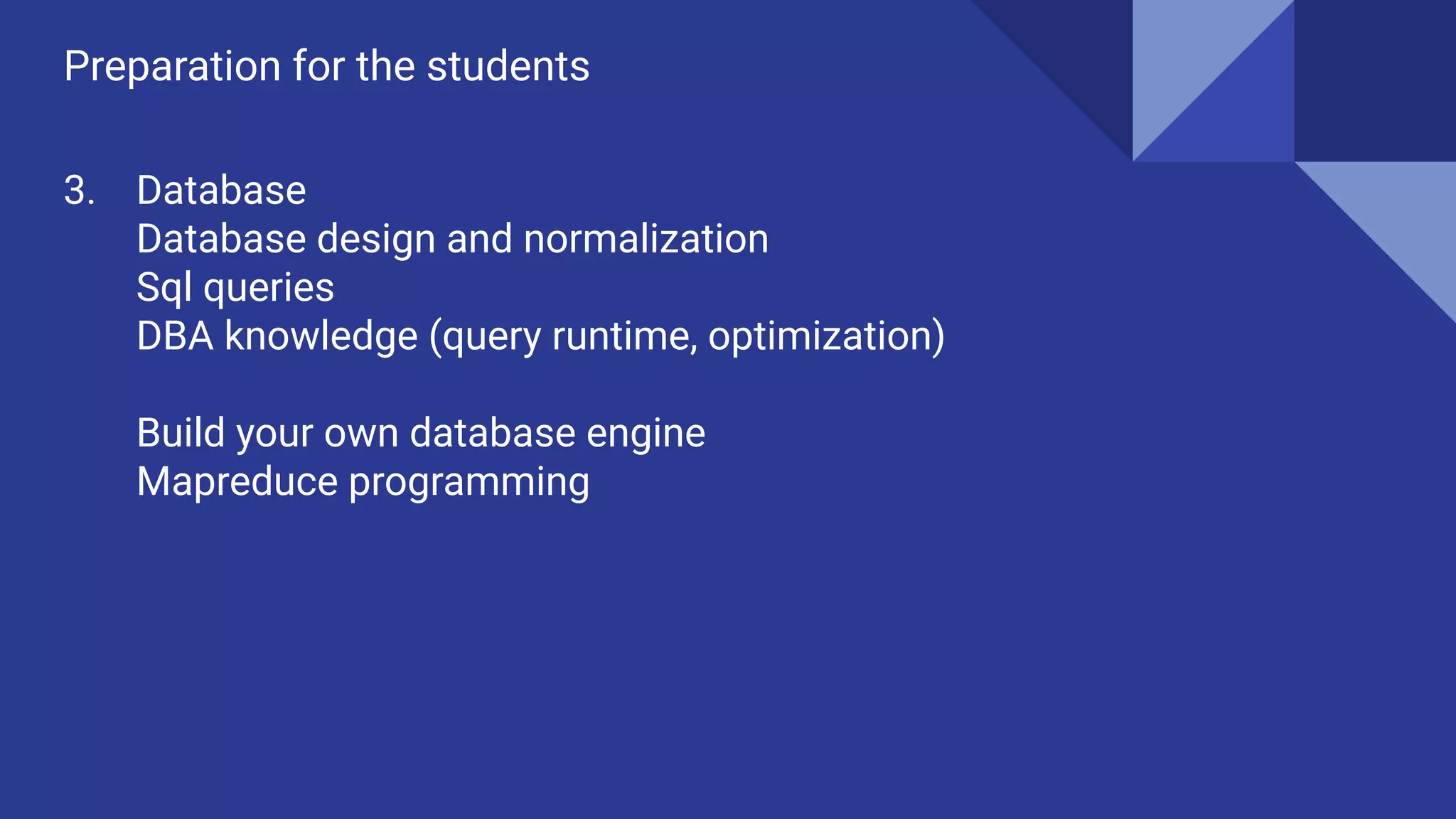 Preparation for the students

3. Database
Database design and normalization
Sql queries
DBA knowledge (query runtime, optimization)

Build your own database engine
Mapreduce programming